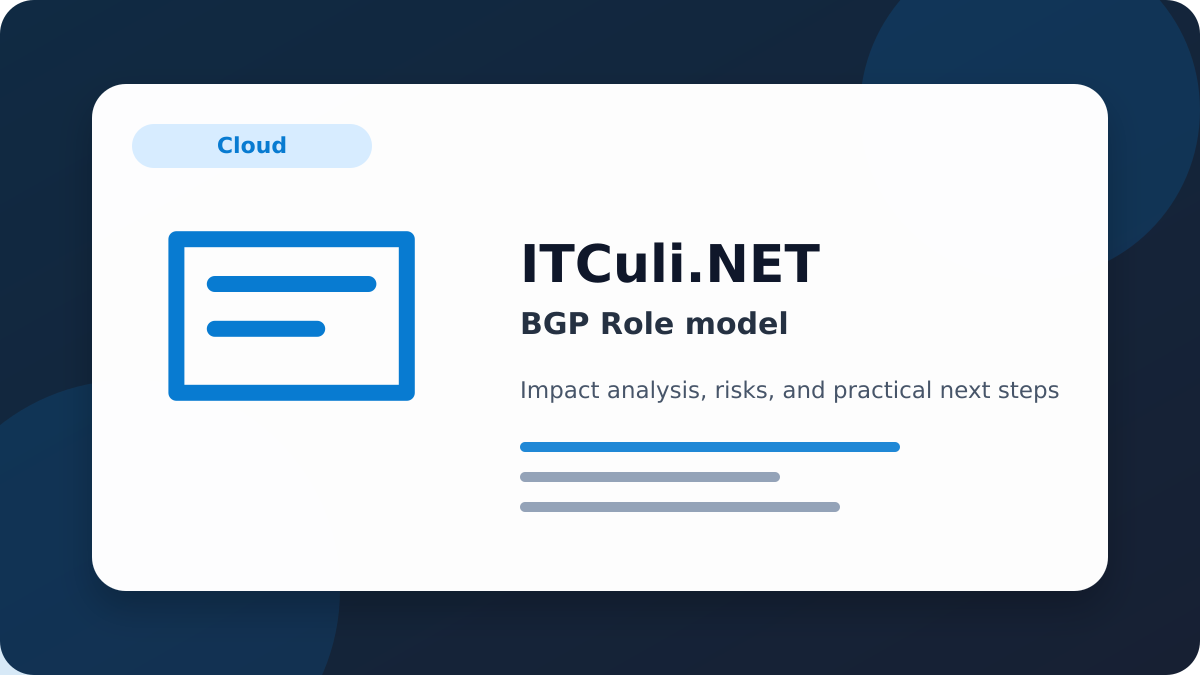 Cloud

ITCuli.NET

BGP Role model

Impact analysis, risks, and practical next steps